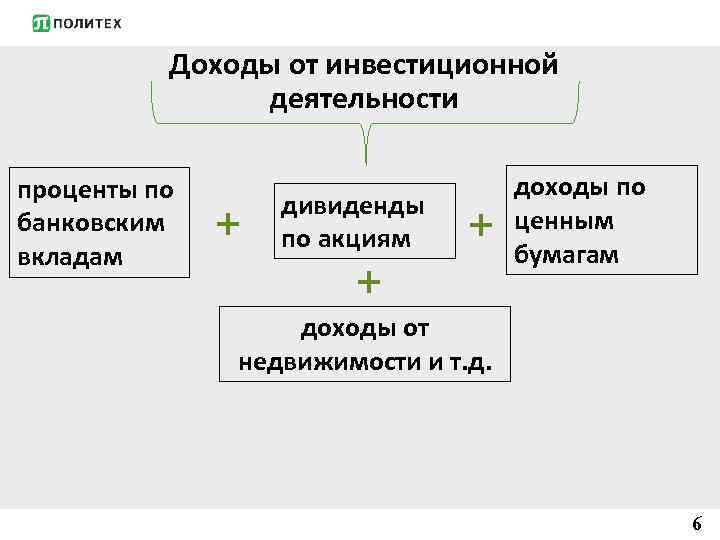 ПОЛИТЕХ

Доходы от инвестиционной деятельности

проценты по банковским вкладам

+

дивиденды по акциям

+

доходы по ценным бумагам

+

доходы от недвижимости и т.д.

6